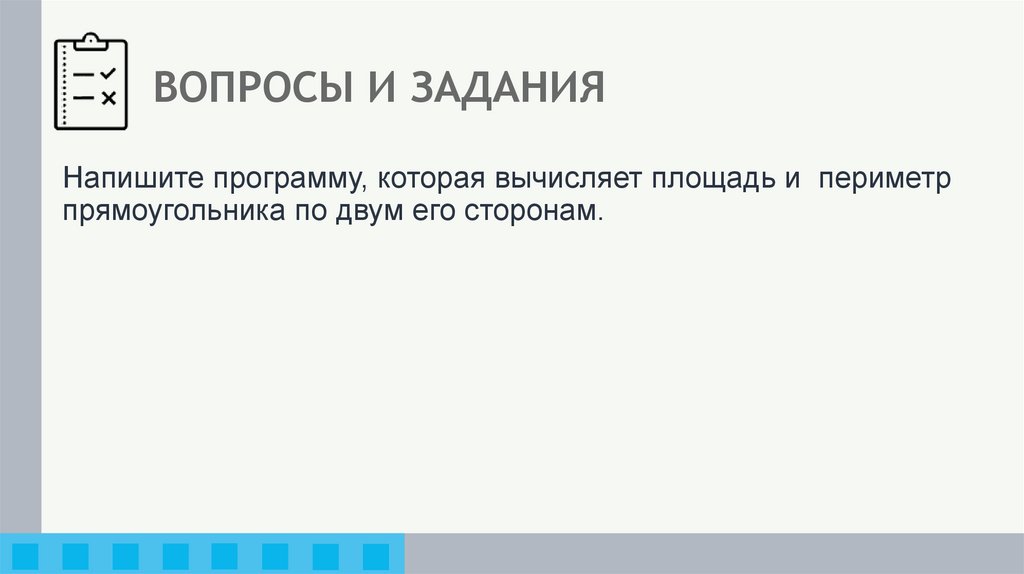 ВОПРОСЫ И ЗАДАНИЯ

Напишите программу, которая вычисляет площадь и  периметр прямоугольника по двум его сторонам.